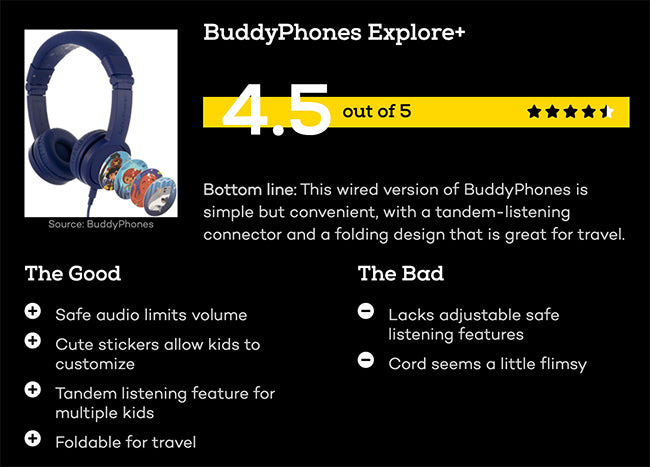 Source: BuddyPhones

BuddyPhones Explore+

4.5 out of 5

Bottom line: This wired version of BuddyPhones is simple but convenient, with a tandem-listening connector and a folding design that is great for travel.

The Good

Safe audio limits volume

Cute stickers allow kids to customize

Tandem listening feature for multiple kids

Foldable for travel

The Bad

Lacks adjustable safe listening features

Cord seems a little flimsy